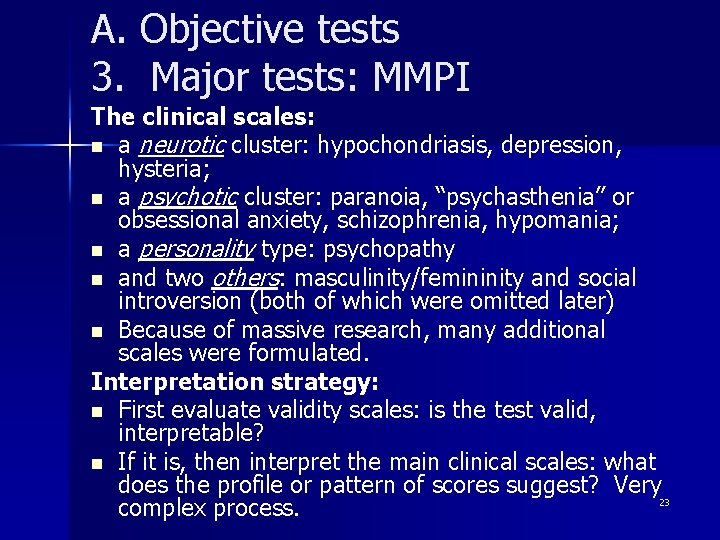 A. Objective tests
3. Major tests: MMPI

The clinical scales:

- a neurotic cluster: hypochondriasis, depression, hysteria;
- a psychotic cluster: paranoia, “psychasthenia” or obsessional anxiety, schizophrenia, hypomania;
- a personality type: psychopathy
- and two others: masculinity/femininity and social introversion (both of which were omitted later)
- Because of massive research, many additional scales were formulated.

Interpretation strategy:

- First evaluate validity scales: is the test valid, interpretable?
- If it is, then interpret the main clinical scales: what does the profile or pattern of scores suggest? Very complex process.

23